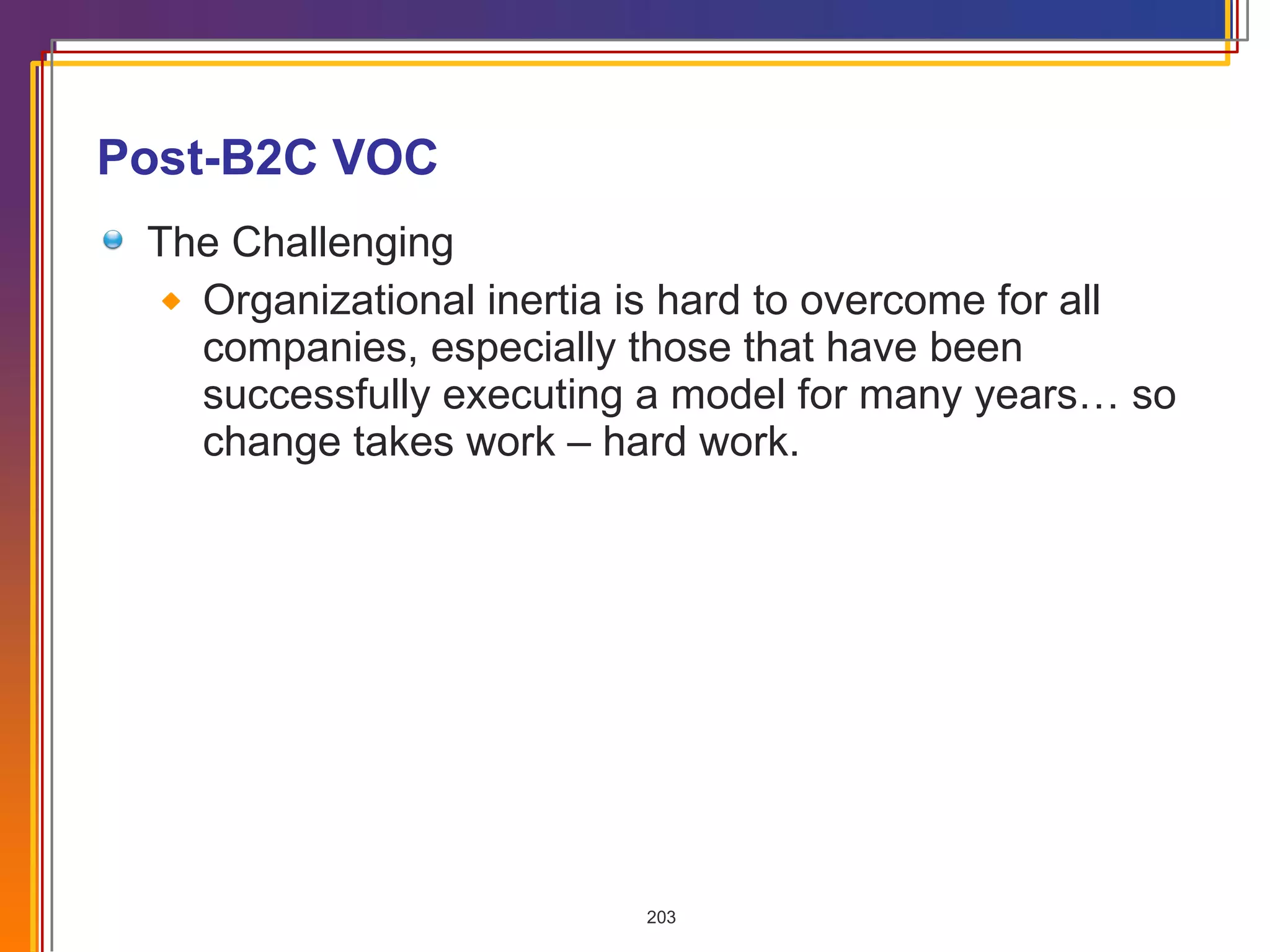 Post-B2C VOC

The Challenging

Organizational inertia is hard to overcome for all companies, especially those that have been successfully executing a model for many years… so change takes work – hard work.

203